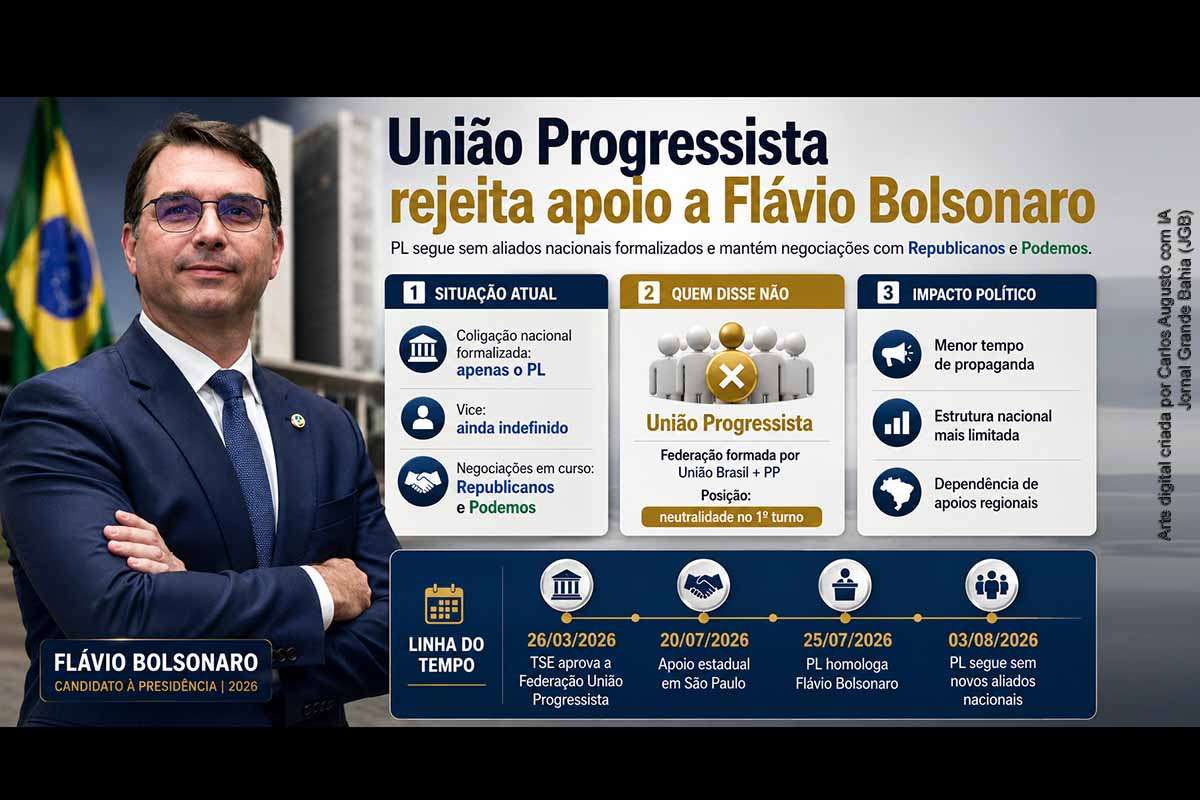 União Progressista
rejeita apoio a Flávio Bolsonaro

PL segue sem aliados nacionais formalizados e mantém negociações com Republicanos e Podemos.

1 SITUAÇÃO ATUAL

Coligação nacional formalizada:
apenas o PL

Vice:
ainda indefinido

Negociações em curso:
Republicanos
e Podemos

2 QUEM DISSE NÃO

União Progressista

Federação formada por
União Brasil + PP

Posição:
neutralidade no 1º turno

3 IMPACTO POLÍTICO

Menor tempo
de propaganda

Estrutura nacional
mais limitada

Dependência de
apoios regionais

LINHA DO
TEMPO

26/03/2026
TSE aprova a
Federação União
Progressista

20/07/2026
Apoio estadual
em São Paulo

25/07/2026
PL homologa
Flávio Bolsonaro

03/08/2026
PL segue sem
novos aliados
nacionais

FLÁVIO BOLSONARO
CANDIDATO À PRESIDÊNCIA | 2026

Arte digital criada por Carlos Augusto com IA
Jornal Grande Bahia (JGB)